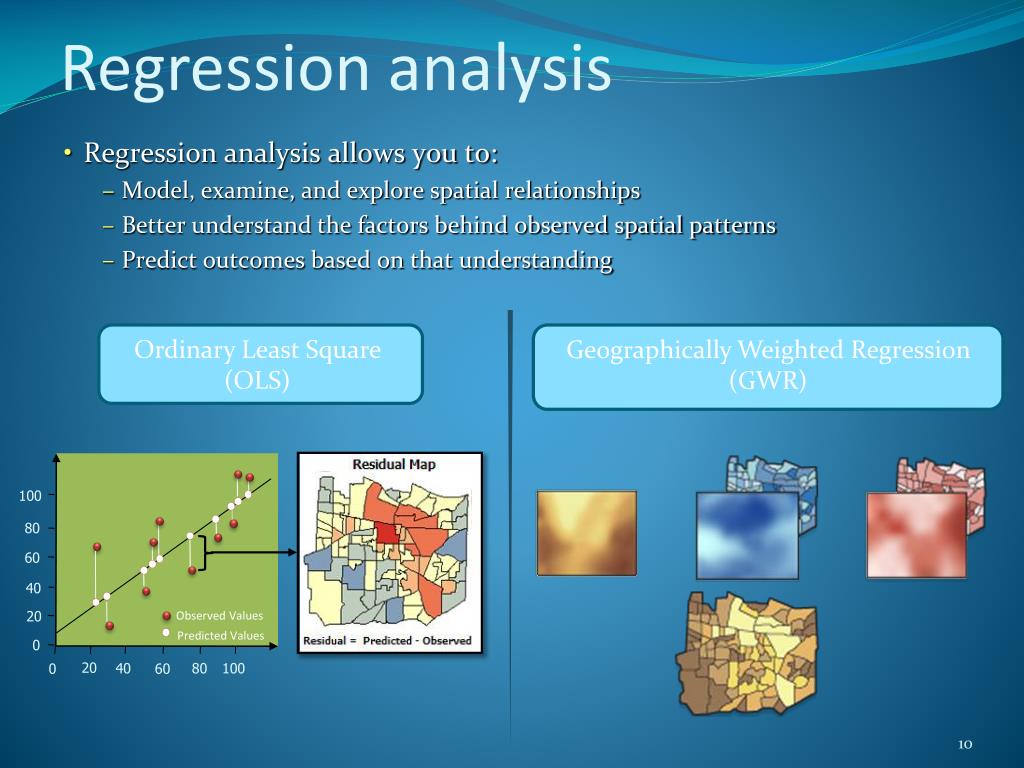 Regression analysis

• Regression analysis allows you to:
– Model, examine, and explore spatial relationships
– Better understand the factors behind observed spatial patterns
– Predict outcomes based on that understanding

Ordinary Least Square (OLS)

Geographically Weighted Regression (GWR)

100
80
60
40
20
0
0 20 40 60 80 100
Observed Values
Predicted Values

Residual Map
Residual = Predicted - Observed

10